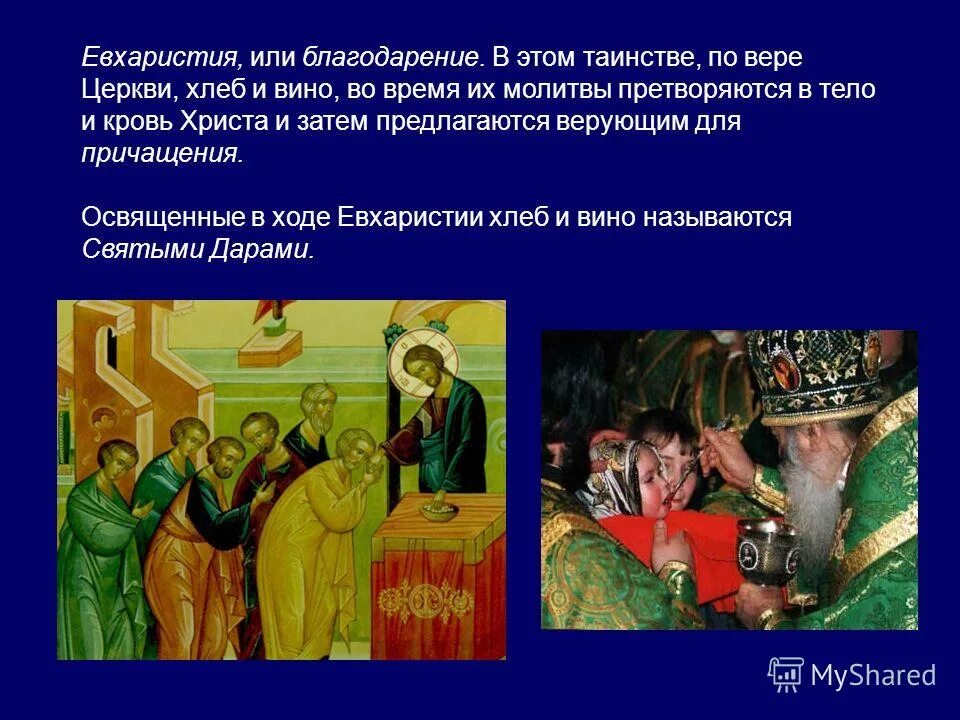 Евхаристия, или благодарение. В этом таинстве, по вере Церкви, хлеб и вино, во время их молитвы претворяются в тело и кровь Христа и затем предлагаются верующим для причащения.

Освященные в ходе Евхаристии хлеб и вино называются Святыми Дарами.

MyShared